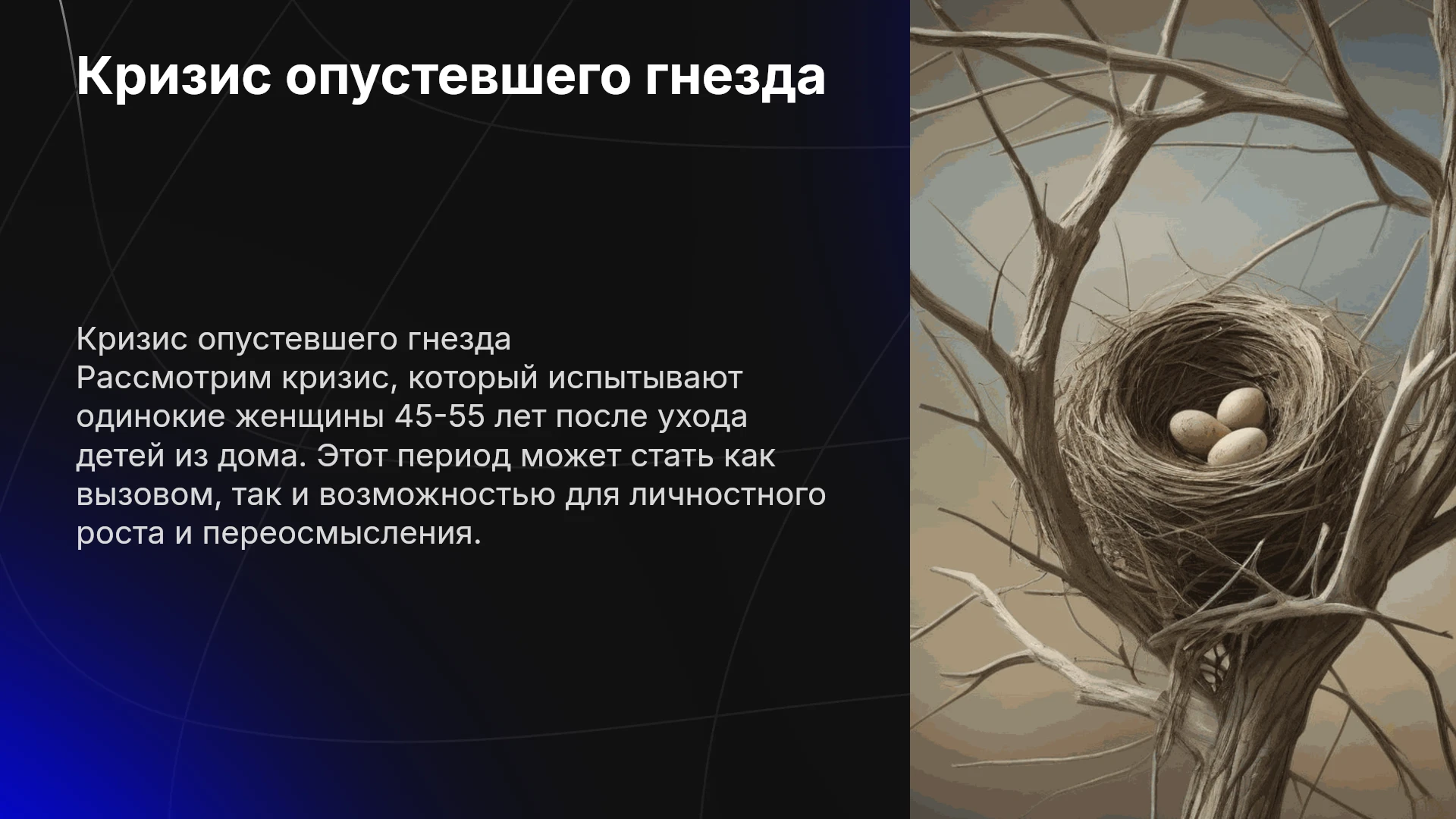 Кризис опустевшего гнезда

Кризис опустевшего гнезда
Рассмотрим кризис, который испытывают одинокие женщины 45-55 лет после ухода детей из дома. Этот период может стать как вызовом, так и возможностью для личностного роста и переосмысления.